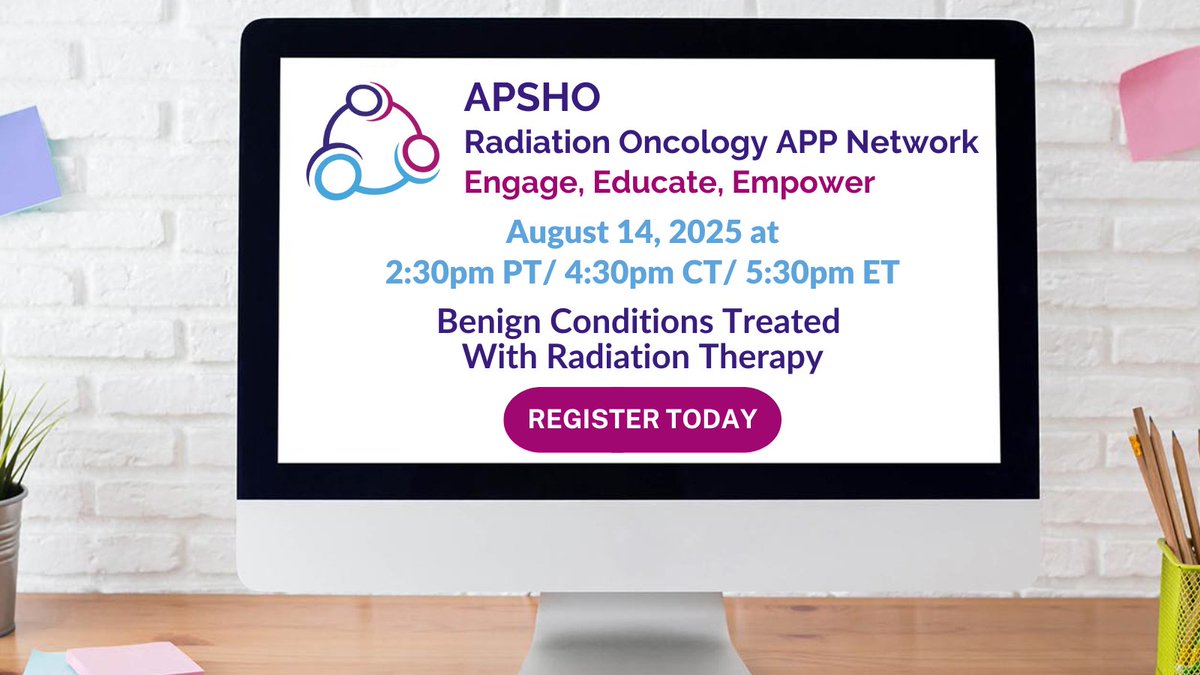 APSHO
Radiation Oncology APP Network
Engage, Educate, Empower

August 14, 2025 at
2:30pm PT/ 4:30pm CT/ 5:30pm ET

Benign Conditions Treated With Radiation Therapy

REGISTER TODAY